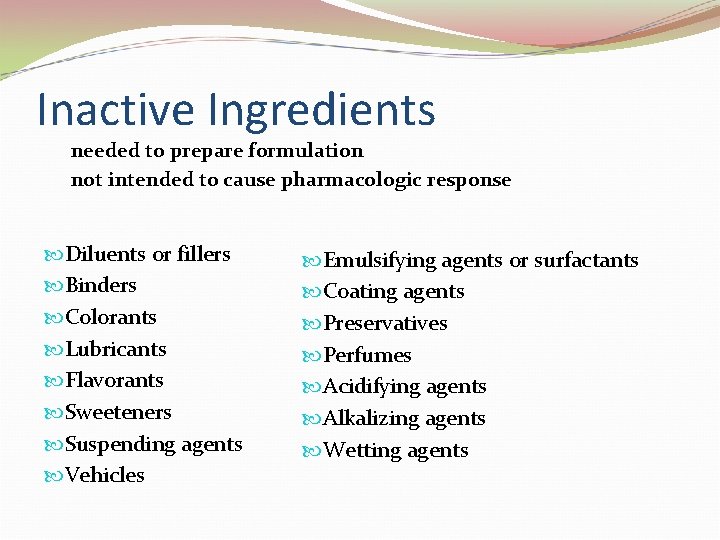 Inactive Ingredients

needed to prepare formulation
not intended to cause pharmacologic response

Diluents or fillers
Binders
Colorants
Lubricants
Flavorants
Sweeteners
Suspending agents
Vehicles

Emulsifying agents or surfactants
Coating agents
Preservatives
Perfumes
Acidifying agents
Alkalizing agents
Wetting agents